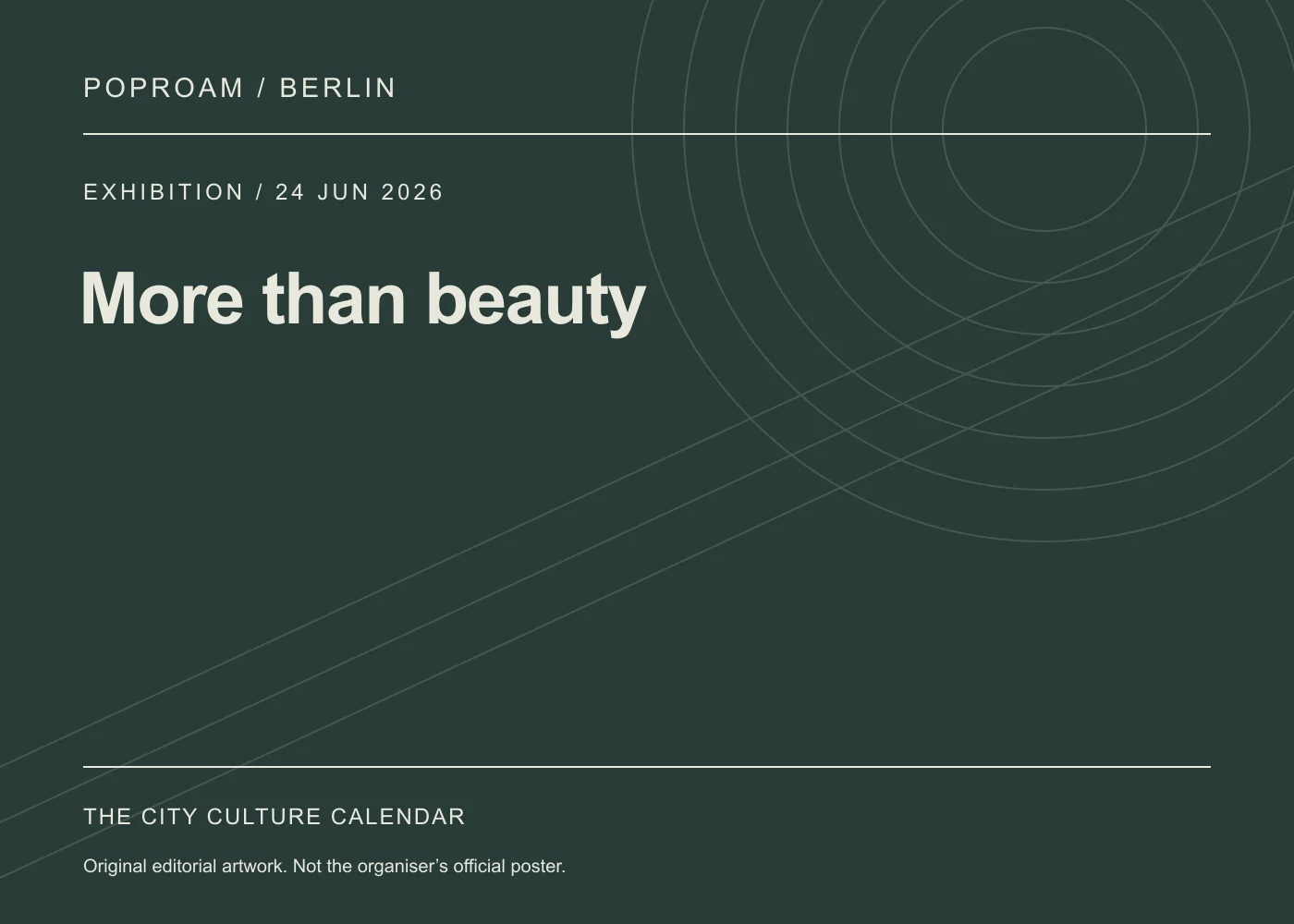 POPROAM / BERLIN

EXHIBITION / 24 JUN 2026

More than beauty

THE CITY CULTURE CALENDAR

Original editorial artwork. Not the organiser’s official poster.